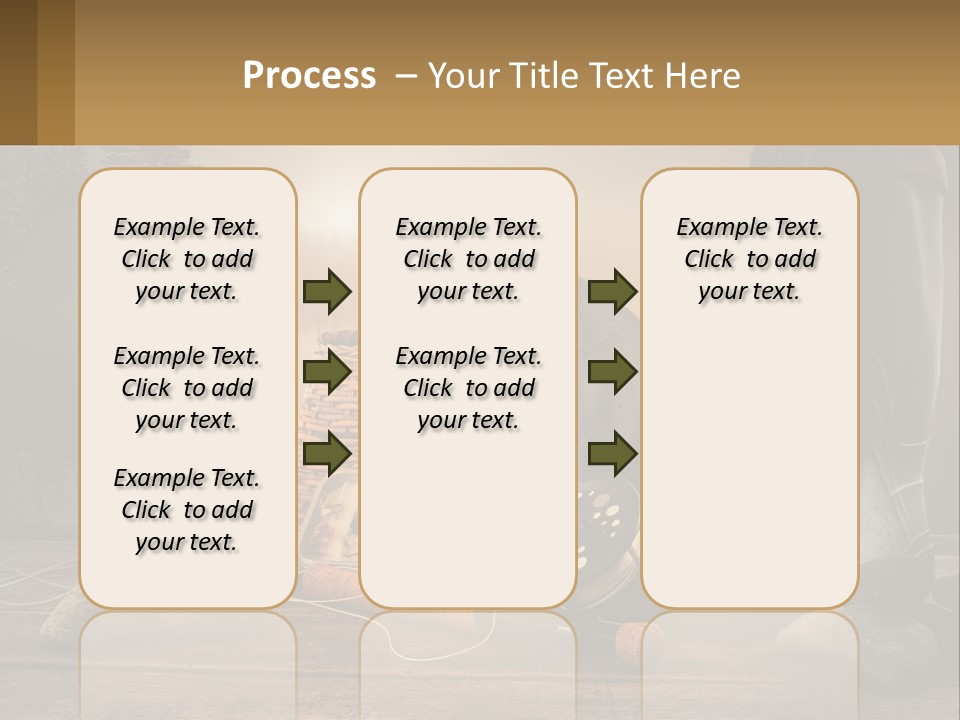 Process – Your Title Text Here

Example Text. Click to add your text.

Example Text. Click to add your text.

Example Text. Click to add your text.

Example Text. Click to add your text.

Example Text. Click to add your text.

Example Text. Click to add your text.